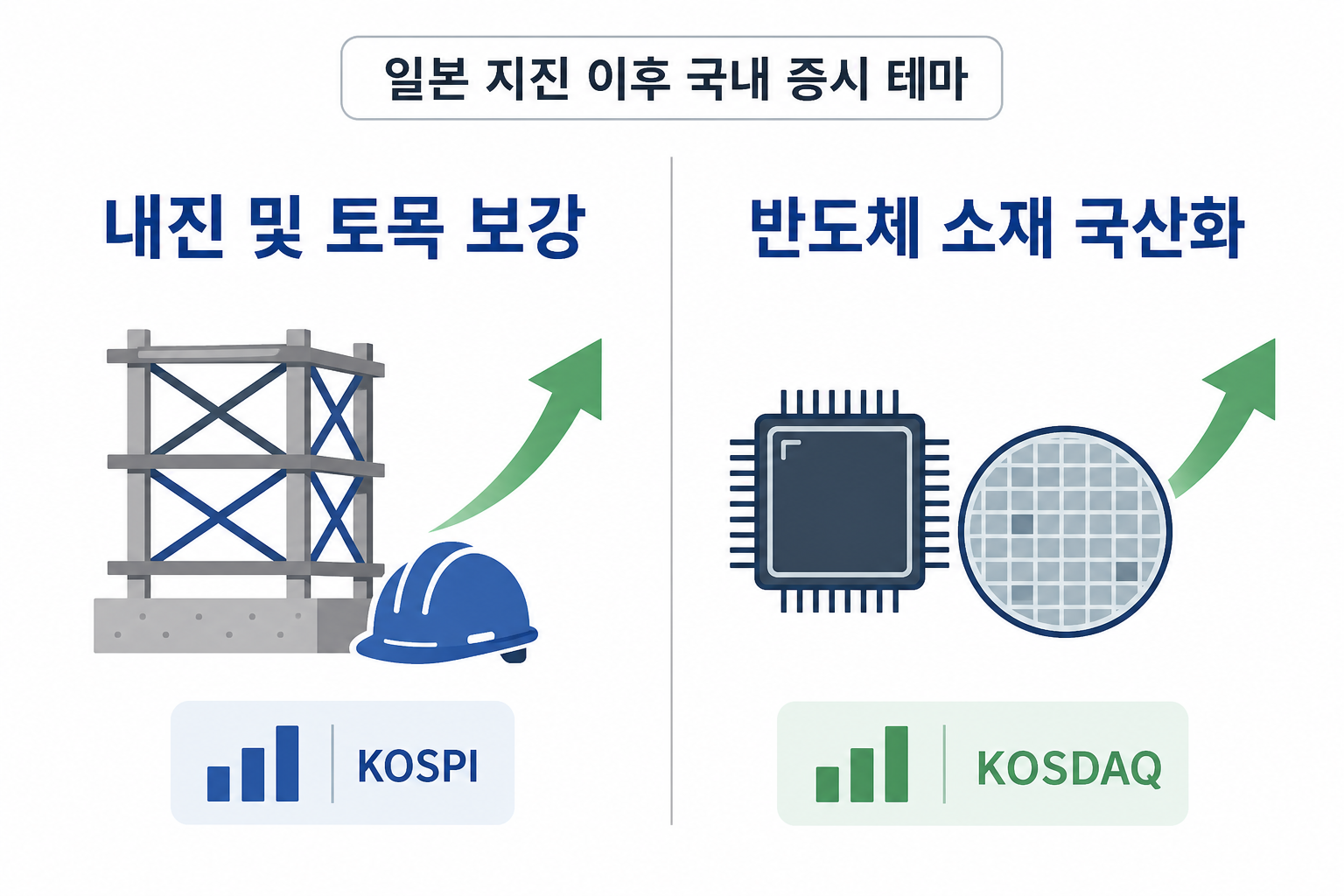 일본 지진 이후 국내 증시 테마

내진 및 토목 보강

KOSPI

반도체 소재 국산화

KOSDAQ